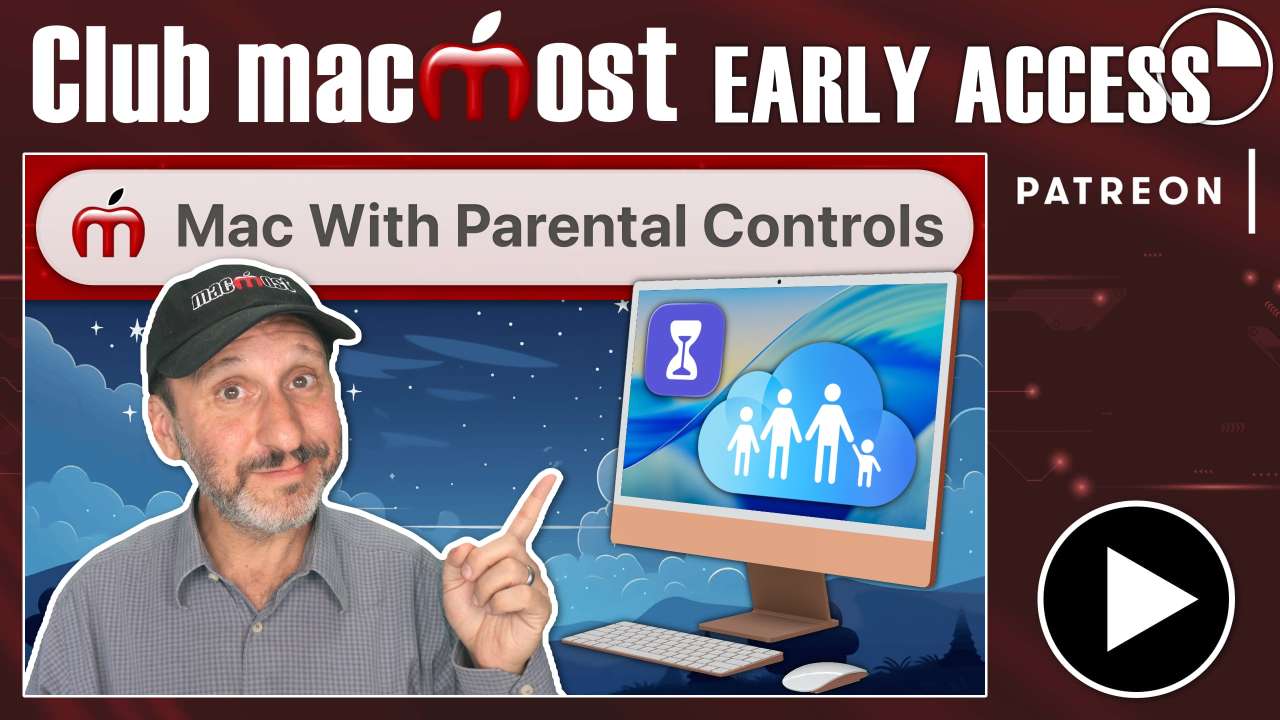 Club macmost EARLY ACCESS

PATREON

Mac With Parental Controls

macmost